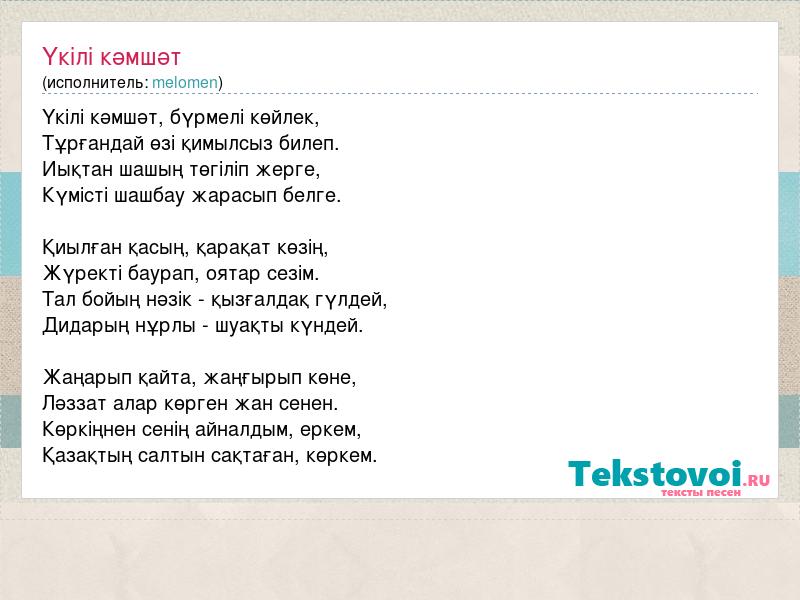 Үкілі кәмшәт
(исполнитель: melomen)

Үкілі кәмшәт, бүрмелі көйлек,
Тұрғандай өзі қимылсыз билеп.
Иықтан шашың төгіліп жерге,
Күмісті шашбау жарасып белге.

Қиылған қасың, қарақат көзің,
Жүректі баурап, оятар сезім.
Тал бойың нәзік - қызғалдақ гүлдей,
Дидарың нұрлы - шуақты күндей.

Жаңарып қайта, жаңғырып көне,
Ләззат алар көрген жан сенен.
Көркіңнен сенің айналдым, еркем,
Қазақтың салтын сақтаған, көркем.

Tekstovoi.RU
тексты песен